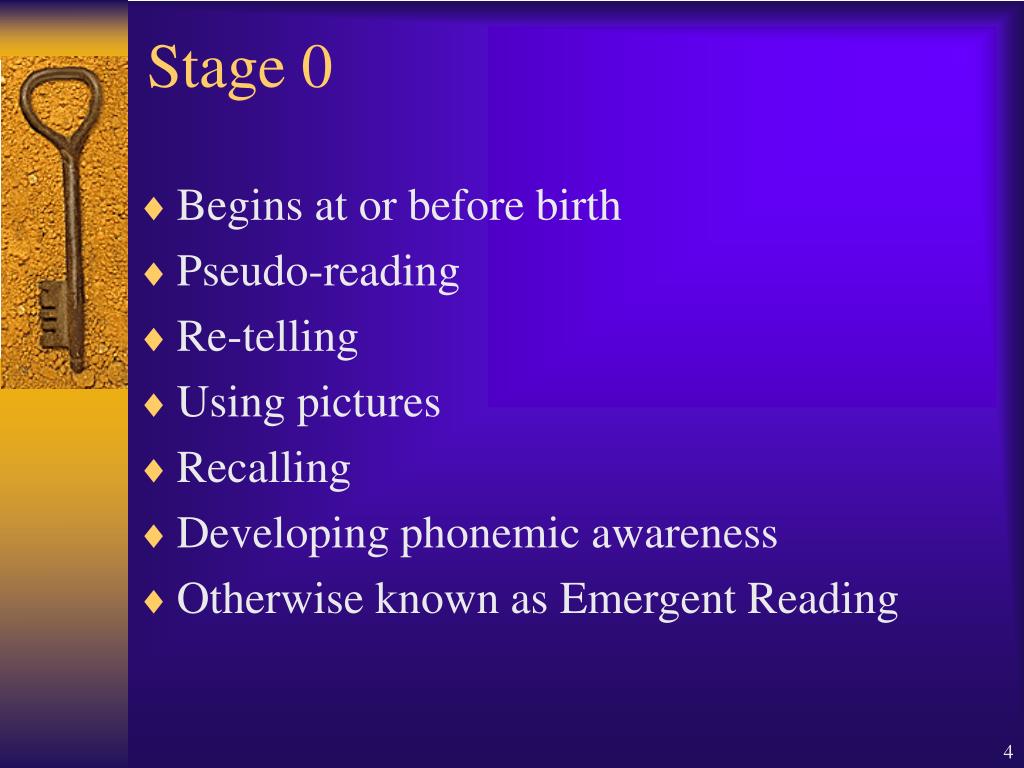 Stage 0

♦ Begins at or before birth
♦ Pseudo-reading
♦ Re-telling
♦ Using pictures
♦ Recalling
♦ Developing phonemic awareness
♦ Otherwise known as Emergent Reading

4